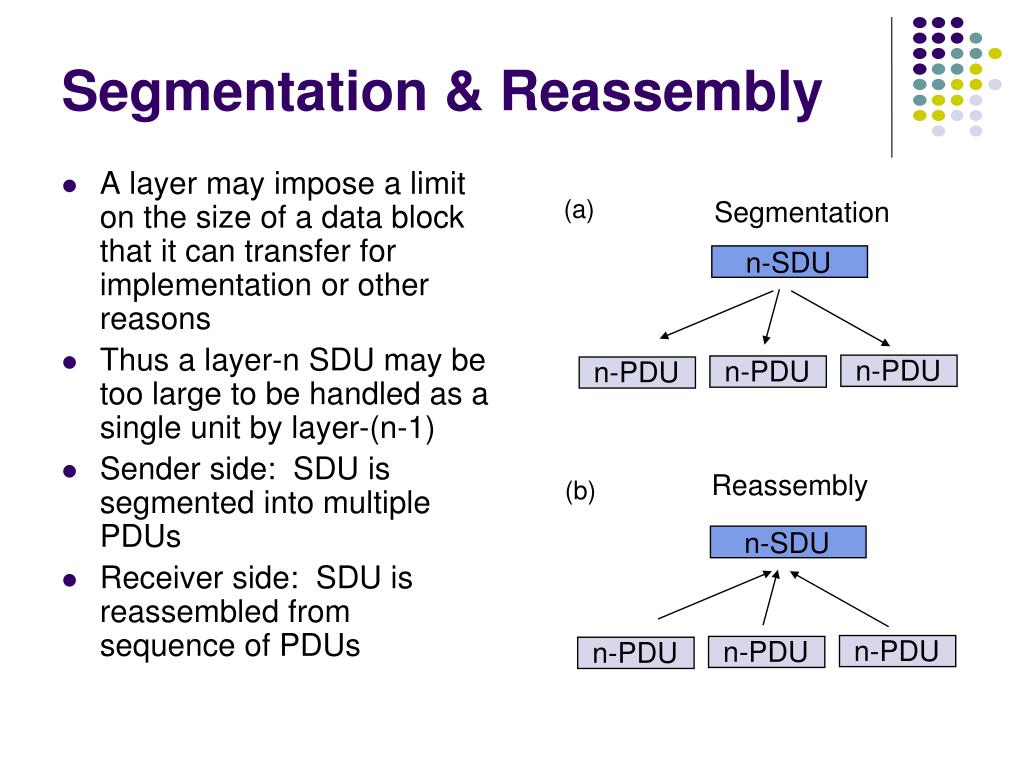 Segmentation & Reassembly

- A layer may impose a limit on the size of a data block that it can transfer for implementation or other reasons
- Thus a layer-n SDU may be too large to be handled as a single unit by layer-(n-1)
- Sender side:  SDU is segmented into multiple PDUs
- Receiver side:  SDU is reassembled from sequence of PDUs

(a)

Segmentation

n-SDU

n-PDU

n-PDU

n-PDU

(b)

Reassembly

n-SDU

n-PDU

n-PDU

n-PDU